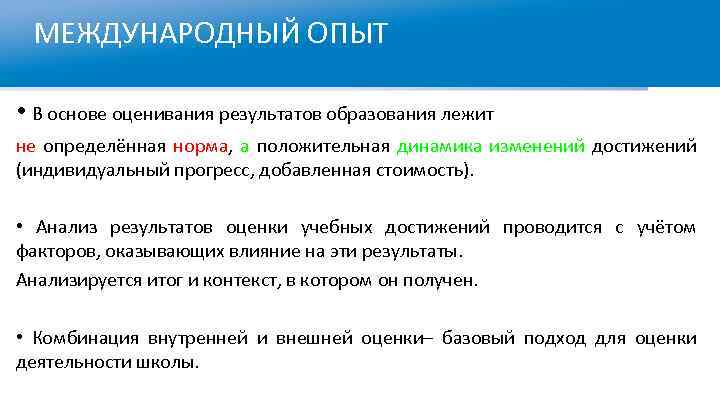 МЕЖДУНАРОДНЫЙ ОПЫТ

• В основе оценивания результатов образования лежит

не определённая норма, а положительная динамика изменений достижений (индивидуальный прогресс, добавленная стоимость).

• Анализ результатов оценки учебных достижений проводится с учётом факторов, оказывающих влияние на эти результаты.

Анализируется итог и контекст, в котором он получен.

• Комбинация внутренней и внешней оценки– базовый подход для оценки деятельности школы.